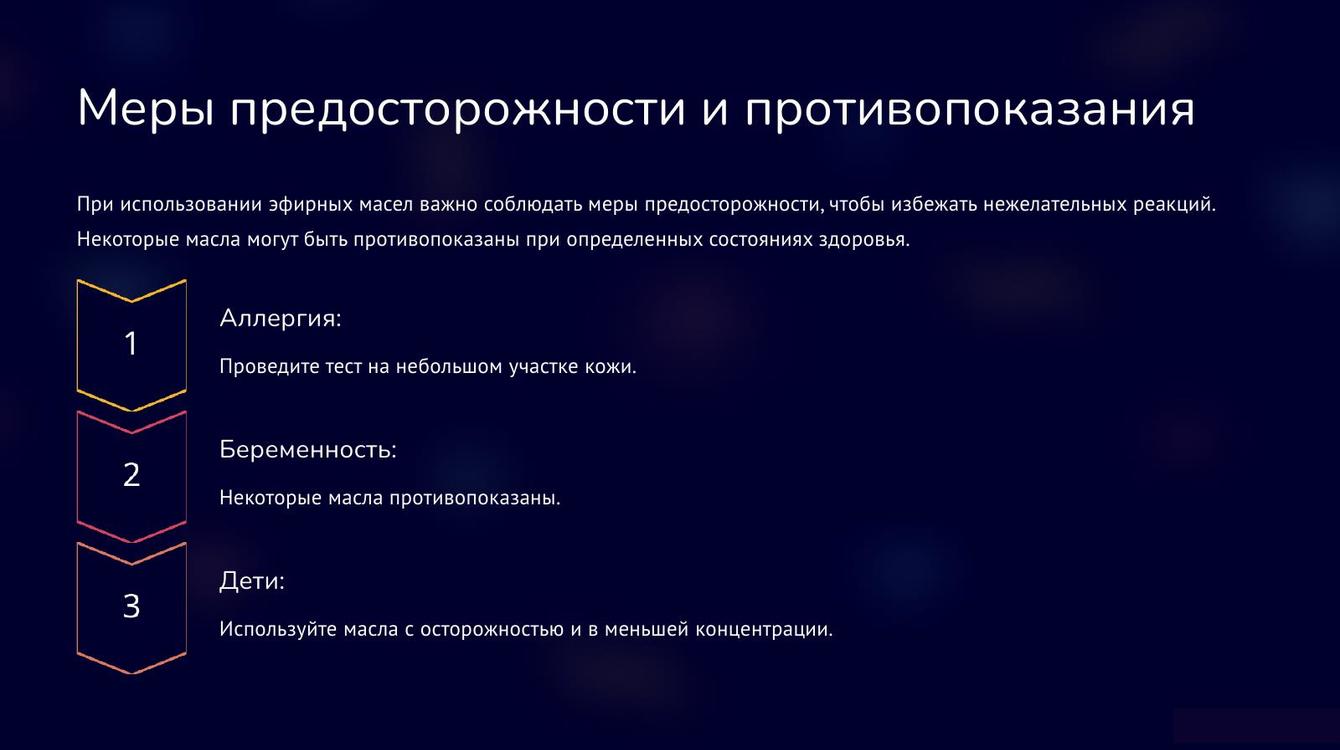 Меры предосторожности и противопоказания

При использовании эфирных масел важно соблюдать меры предосторожности, чтобы избежать нежелательных реакций. Некоторые масла могут быть противопоказаны при определенных состояниях здоровья.

1

Аллергия:

Проведите тест на небольшом участке кожи.

2

Беременность:

Некоторые масла противопоказаны.

3

Дети:

Используйте масла с осторожностью и в меньшей концентрации.